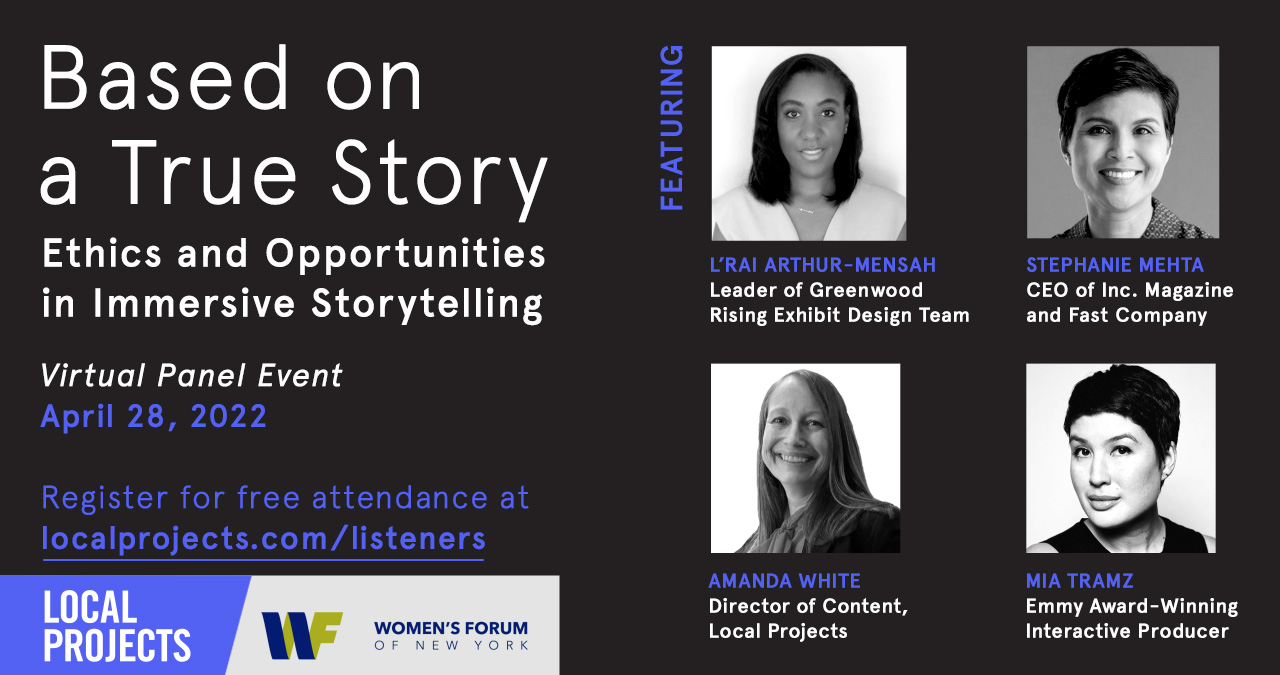 Based on a True Story
Ethics and Opportunities in Immersive Storytelling

Virtual Panel Event
April 28, 2022

Register for free attendance at
localprojects.com/listeners

LOCAL PROJECTS

WF WOMEN'S FORUM OF NEW YORK

FEATURING

L'RAI ARTHUR-MENSAH
Leader of Greenwood Rising Exhibit Design Team

STEPHANIE MEHTA
CEO of Inc. Magazine and Fast Company

AMANDA WHITE
Director of Content, Local Projects

MIA TRAMZ
Emmy Award-Winning Interactive Producer